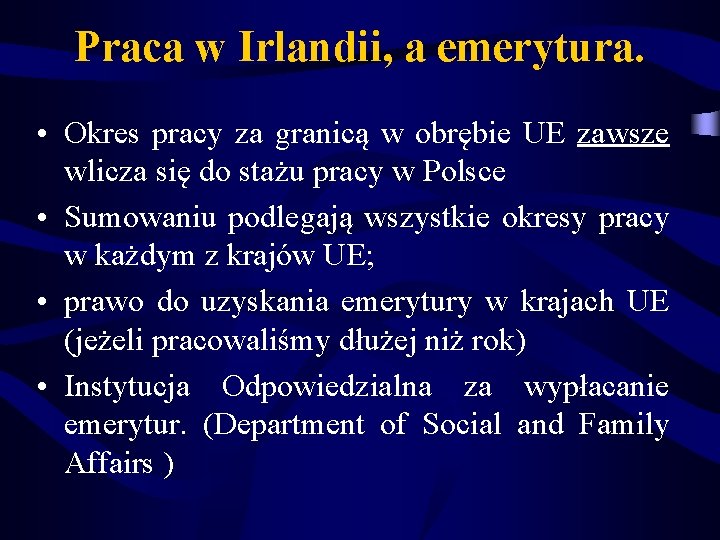 Praca w Irlandii, a emerytura.

• Okres pracy za granicą w obrębie UE zawsze wlicza się do stażu pracy w Polsce

• Sumowaniu podlegają wszystkie okresy pracy w każdym z krajów UE;

• prawo do uzyskania emerytury w krajach UE (jeżeli pracowaliśmy dłużej niż rok)

• Instytucja Odpowiedzialna za wypłacanie emerytur. (Department of Social and Family Affairs )